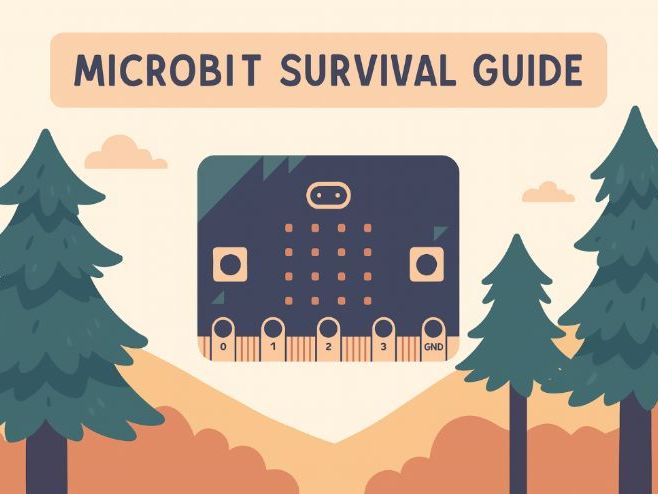 MICROBIT SURVIVAL GUIDE

0 1 2 3 GND